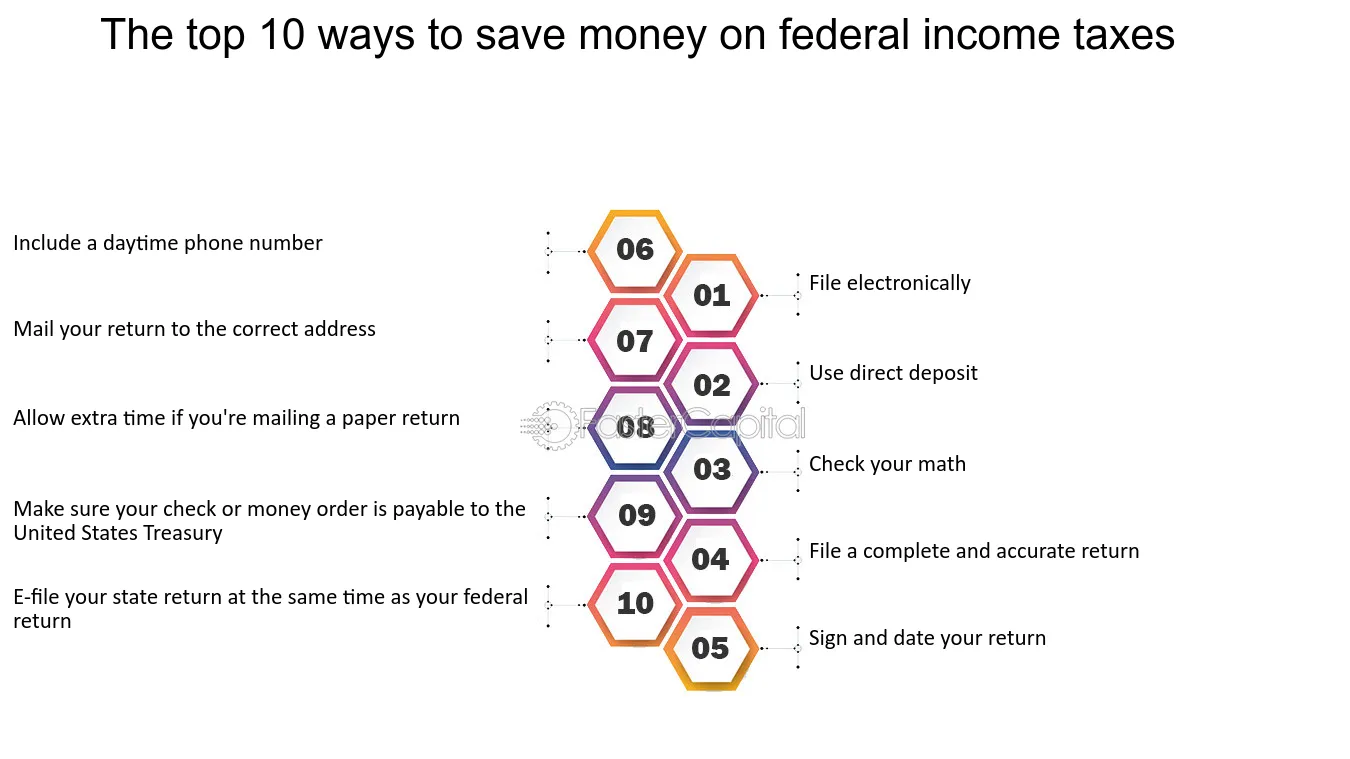 The top 10 ways to save money on federal income taxes

01 File electronically

02 Use direct deposit

03 Check your math

04 File a complete and accurate return

05 Sign and date your return

06 Include a daytime phone number

07 Mail your return to the correct address

08 Allow extra time if you're mailing a paper return

09 Make sure your check or money order is payable to the United States Treasury

10 E-file your state return at the same time as your federal return

FasterCapital